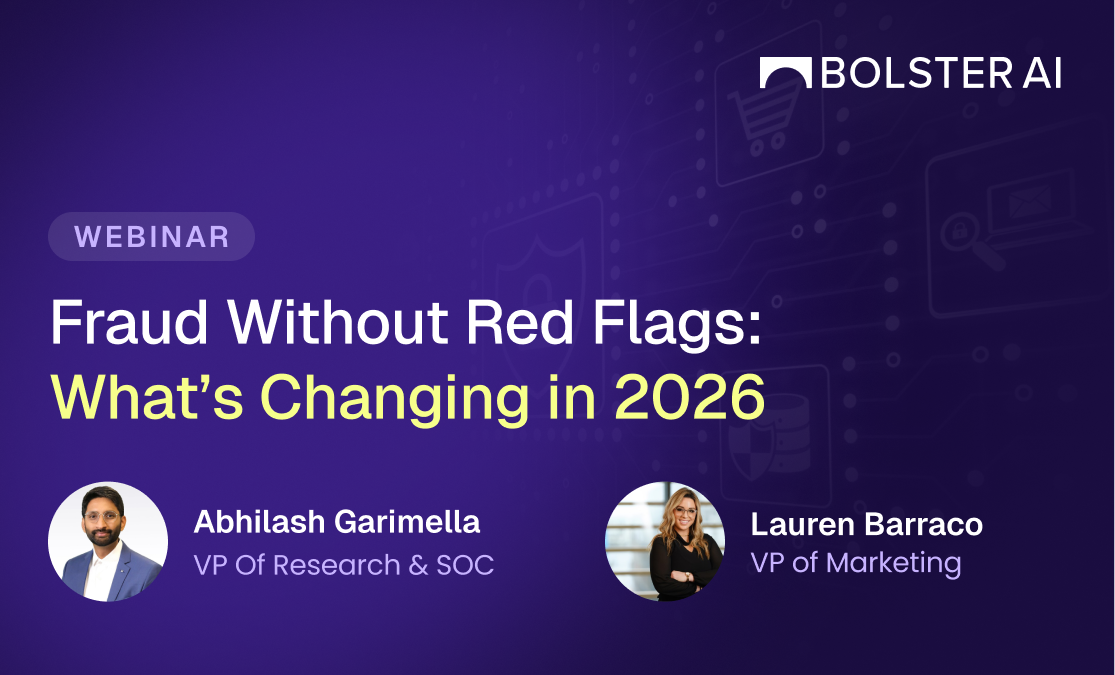 BOLSTER AI

WEBINAR

Fraud Without Red Flags: What's Changing in 2026

Abhilash Garimella
VP Of Research & SOC

Lauren Barraco
VP of Marketing